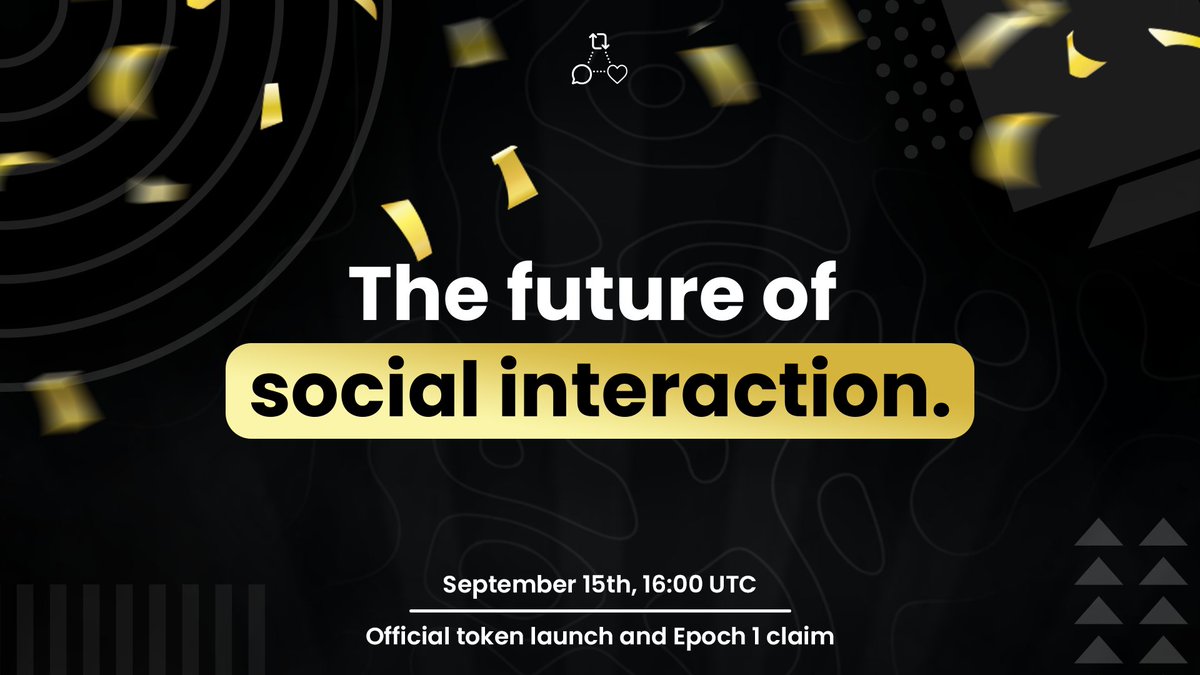 The future of social interaction.

September 15th, 16:00 UTC

Official token launch and Epoch 1 claim